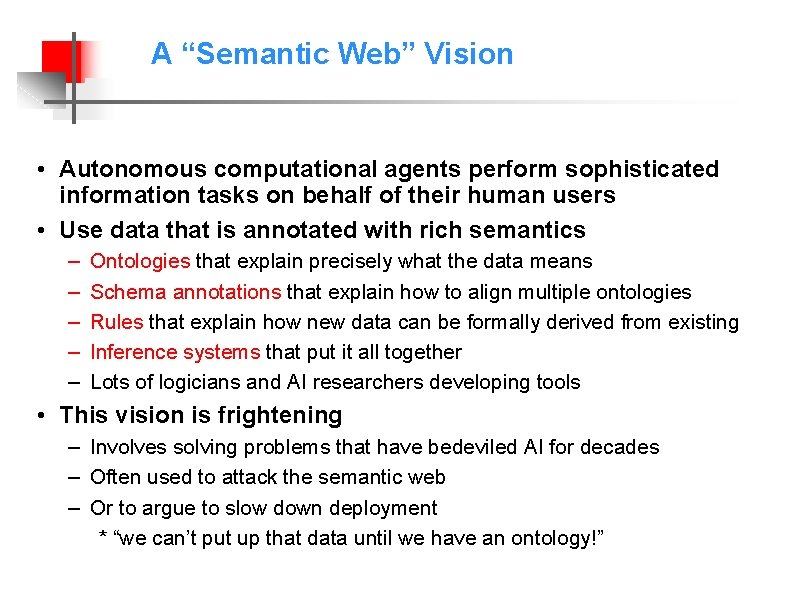 A “Semantic Web” Vision

• Autonomous computational agents perform sophisticated information tasks on behalf of their human users
• Use data that is annotated with rich semantics
– Ontologies that explain precisely what the data means
– Schema annotations that explain how to align multiple ontologies
– Rules that explain how new data can be formally derived from existing
– Inference systems that put it all together
– Lots of logicians and AI researchers developing tools
• This vision is frightening
– Involves solving problems that have bedeviled AI for decades
– Often used to attack the semantic web
– Or to argue to slow down deployment
* “we can’t put up that data until we have an ontology!”